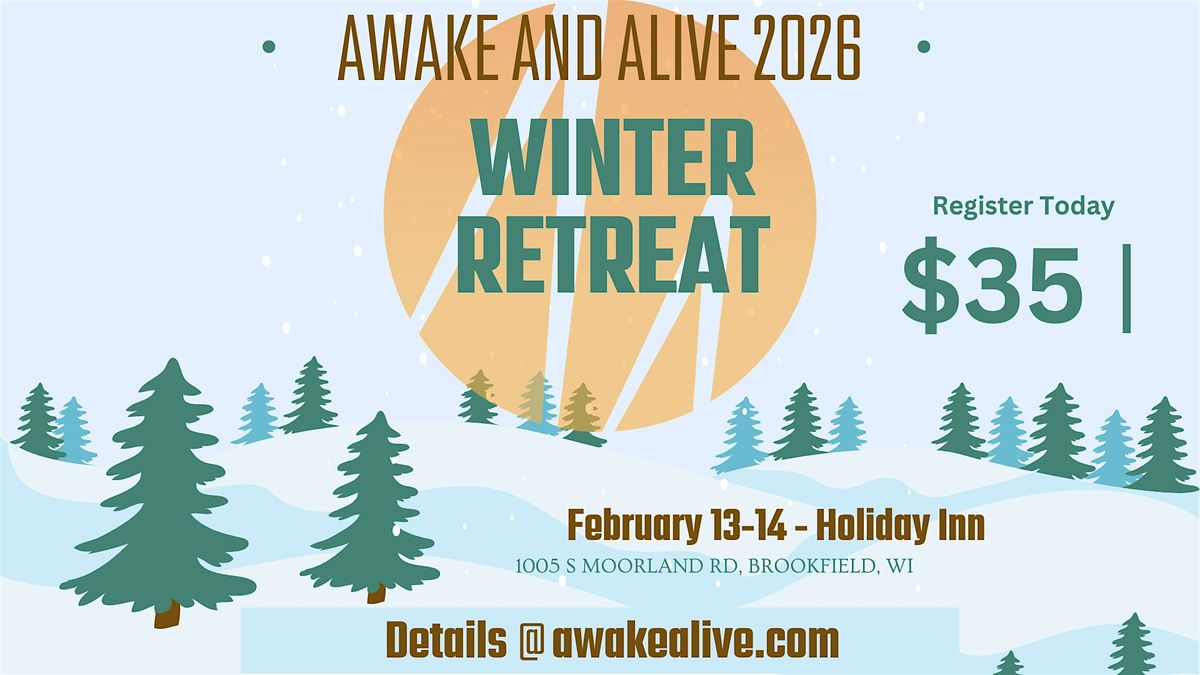 AWAKE AND ALIVE 2026

WINTER RETREAT

Register Today

$35 |

February 13-14 - Holiday Inn

1005 S MOORLAND RD, BROOKFIELD, WI

Details @ awakealive.com